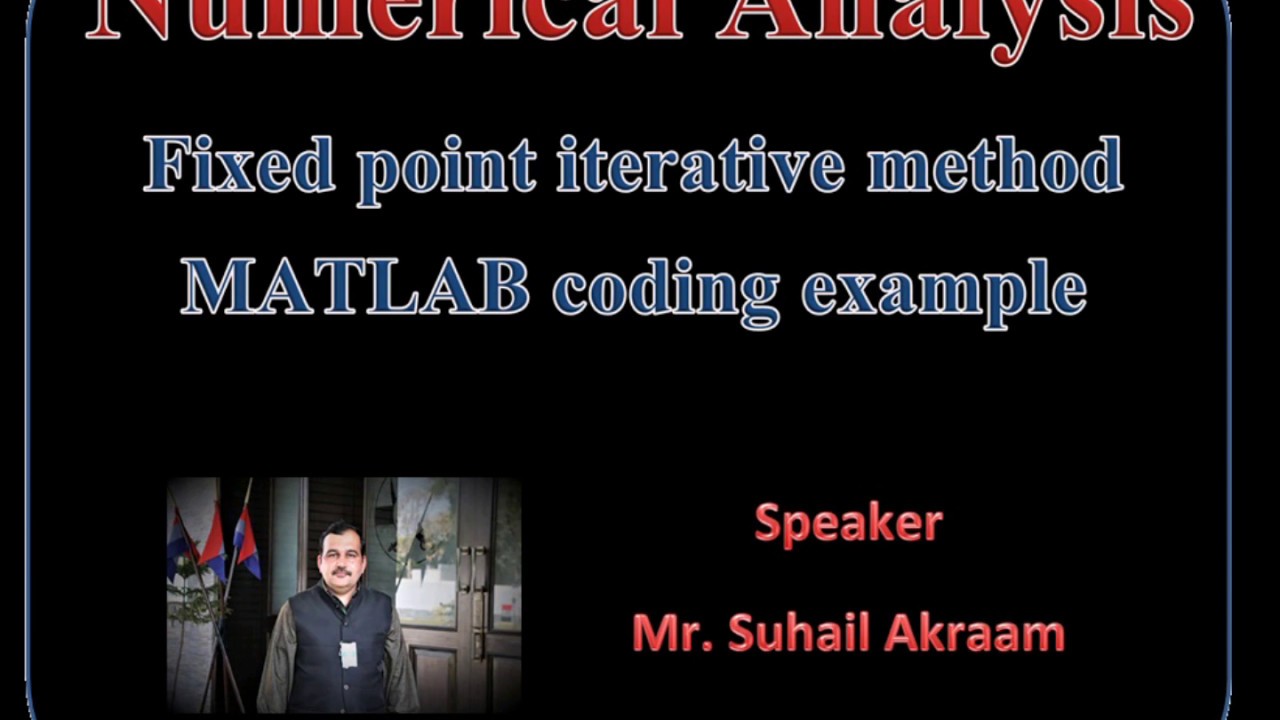 Numerical Analysis

Fixed point iterative method
MATLAB coding example

Speaker

Mr. Suhail Akraam